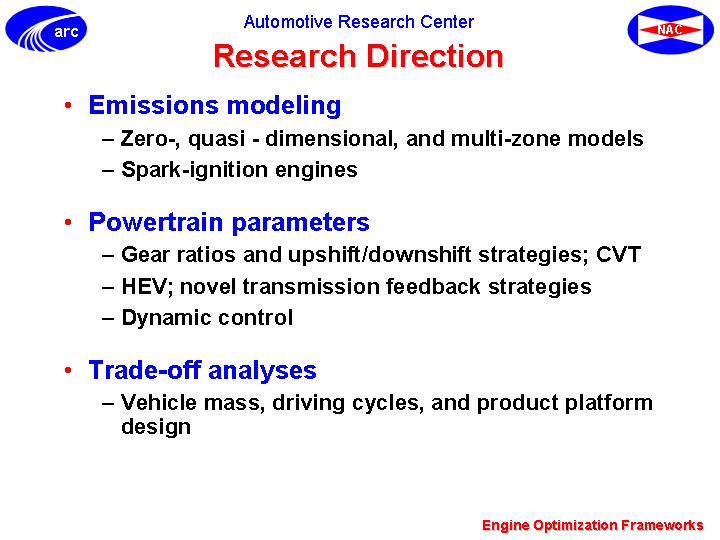 arc

Automotive Research Center

NAC

Research Direction

• Emissions modeling
– Zero-, quasi - dimensional, and multi-zone models
– Spark-ignition engines

• Powertrain parameters
– Gear ratios and upshift/downshift strategies; CVT
– HEV; novel transmission feedback strategies
– Dynamic control

• Trade-off analyses
– Vehicle mass, driving cycles, and product platform design

Engine Optimization Frameworks